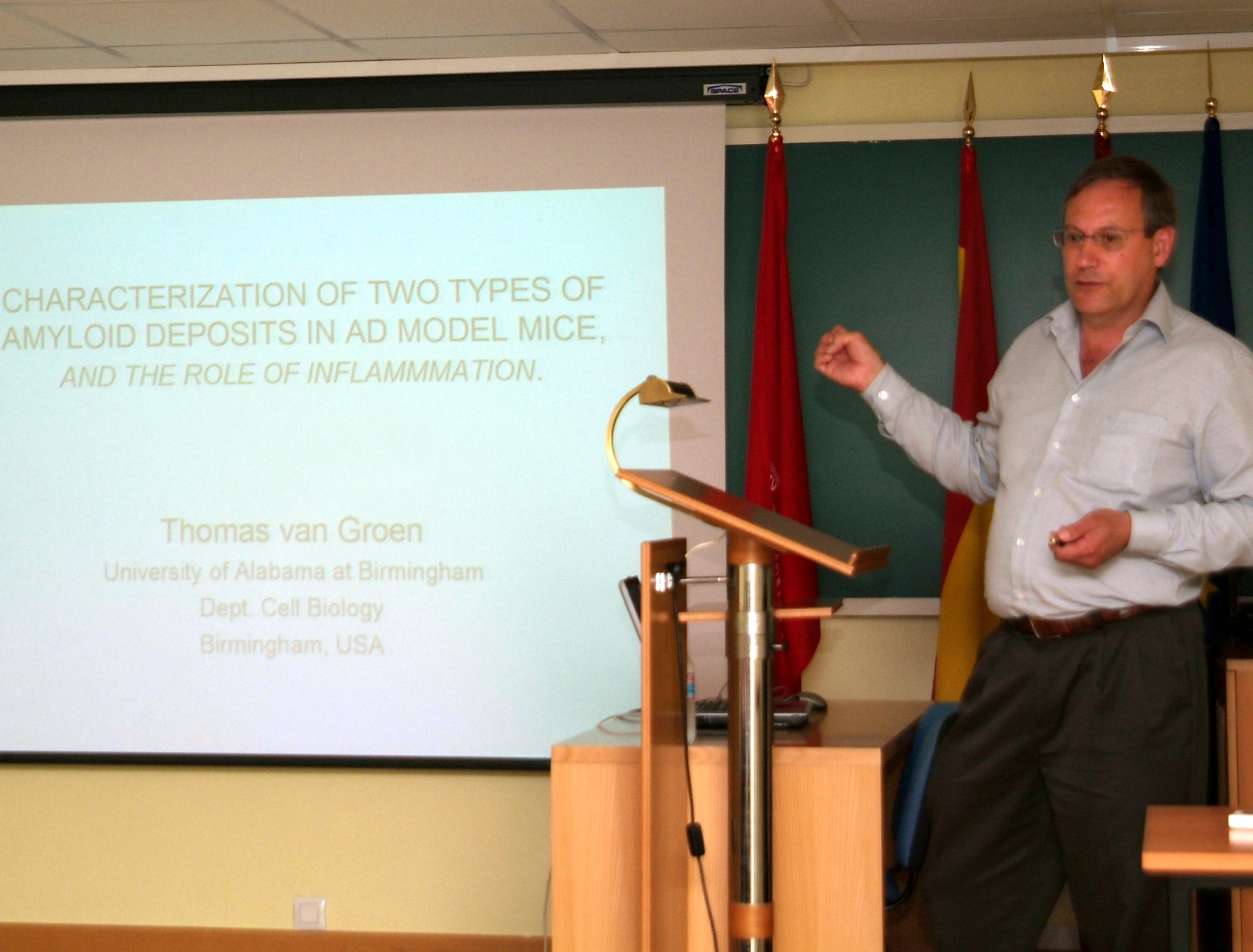 SPACE

CHARACTERIZATION OF TWO TYPES OF AMYLOID DEPOSITS IN AD MODEL MICE, AND THE ROLE OF INFLAMMMATION.

Thomas van Groen
University of Alabama at Birmingham
Dept. Cell Biology
Birmingham, USA